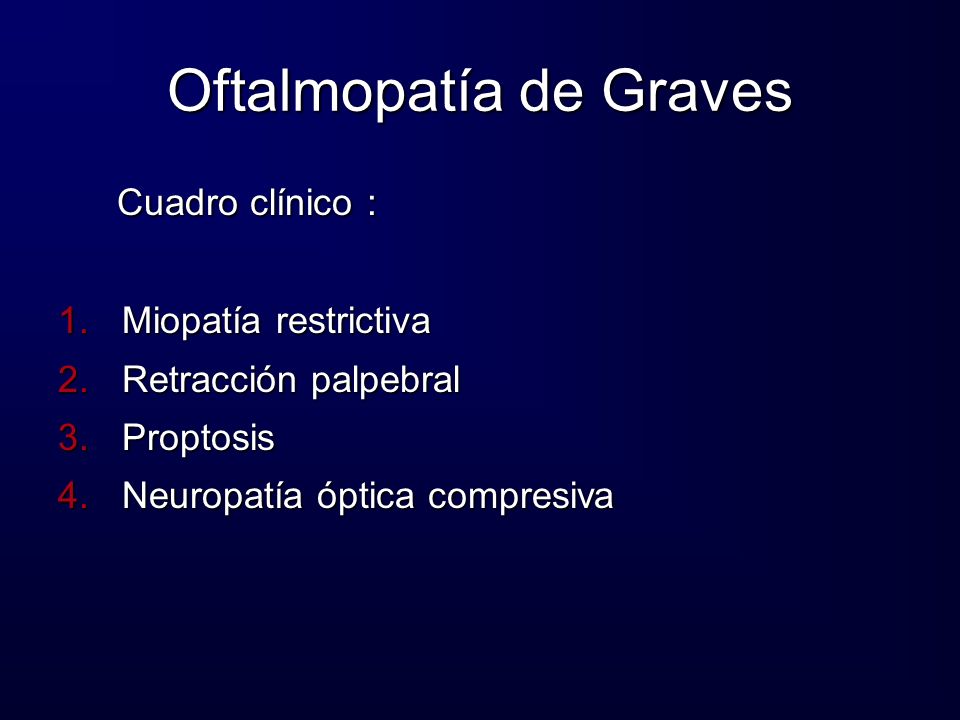 Oftalmopatía de Graves

Cuadro clínico :

1. Miopatía restrictiva
2. Retracción palpebral
3. Proptosis
4. Neuropatía óptica compresiva